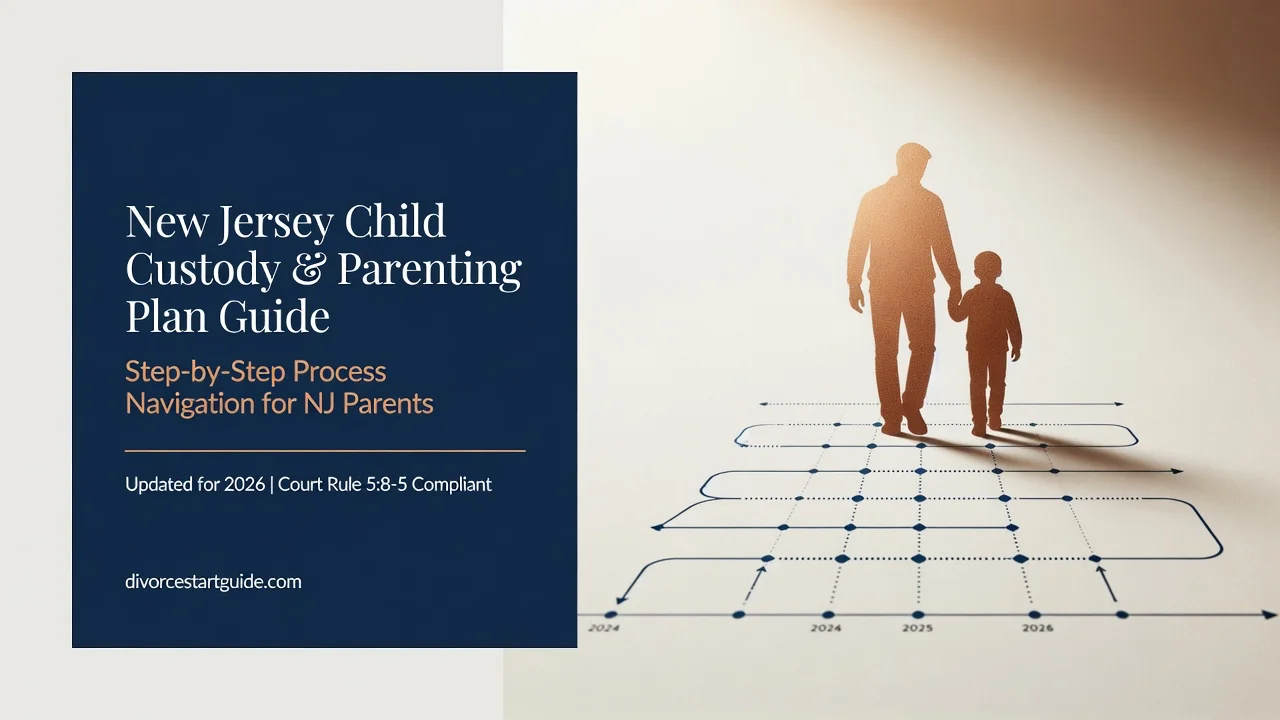 New Jersey Child Custody & Parenting Plan Guide

Step-by-Step Process Navigation for NJ Parents

Updated for 2026 | Court Rule 5:8-5 Compliant

divorcestartguide.com

2024

2024

2025

2026